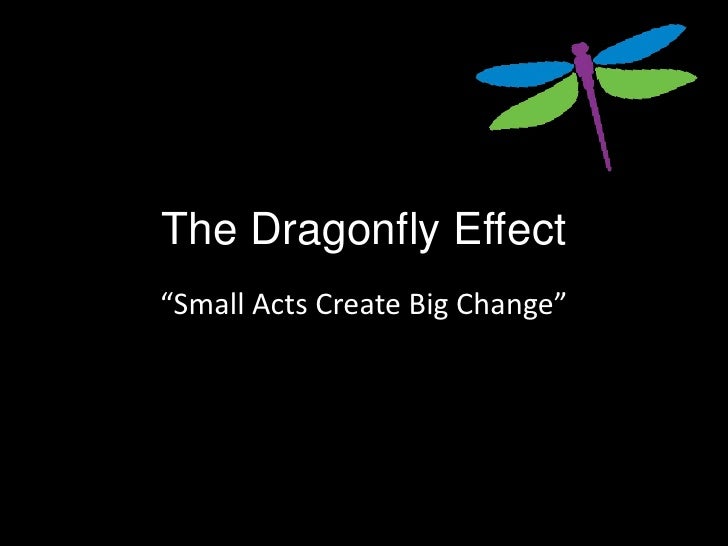 The Dragonfly Effect

“Small Acts Create Big Change”